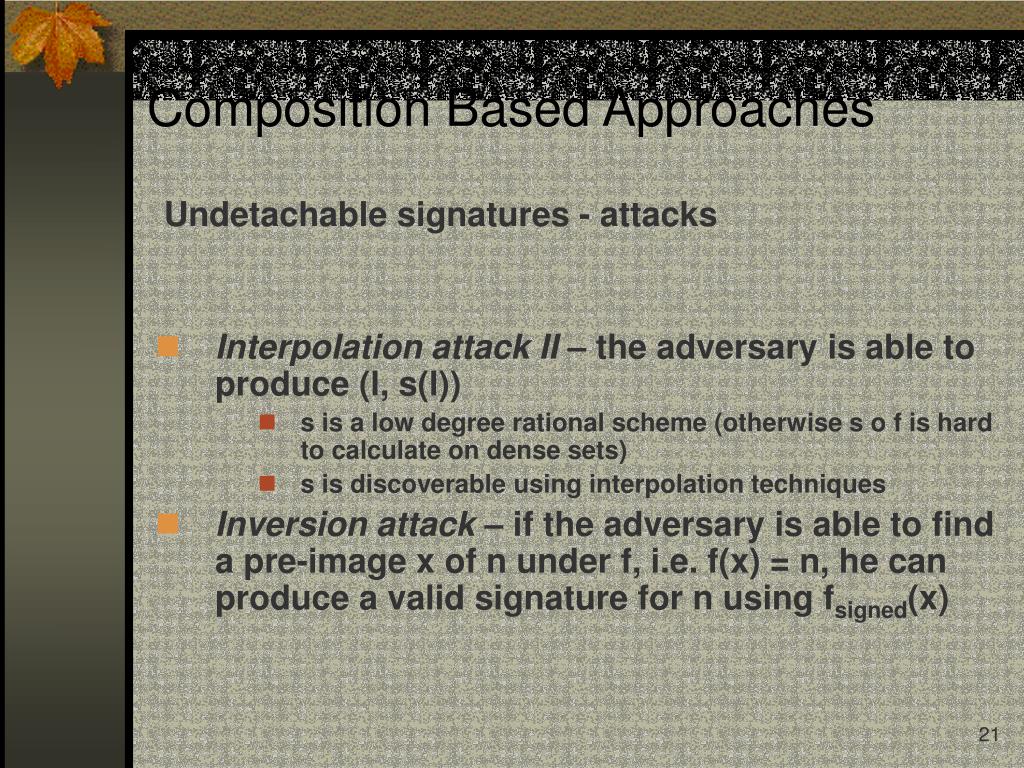 Composition Based Approaches

Undetachable signatures - attacks

Interpolation attack II – the adversary is able to produce (l, s(l))

s is a low degree rational scheme (otherwise s o f is hard to calculate on dense sets)

s is discoverable using interpolation techniques

Inversion attack – if the adversary is able to find a pre-image x of n under f, i.e. f(x) = n, he can produce a valid signature for n using $f_{signed}(x)$

21